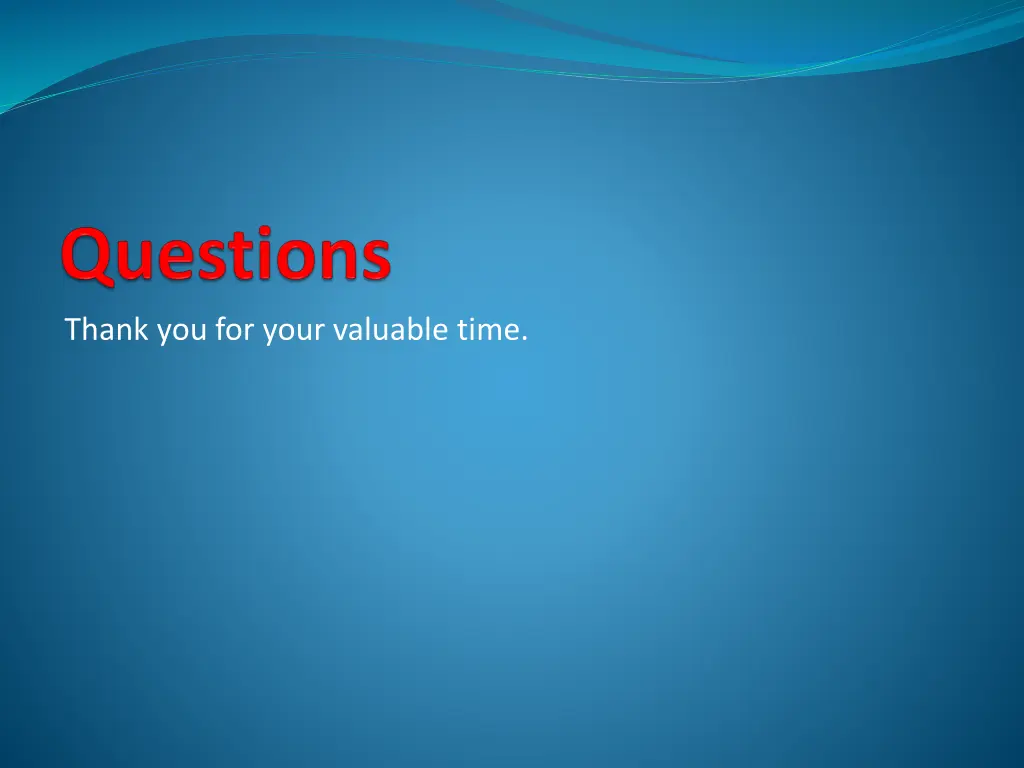 Questions

Thank you for your valuable time.